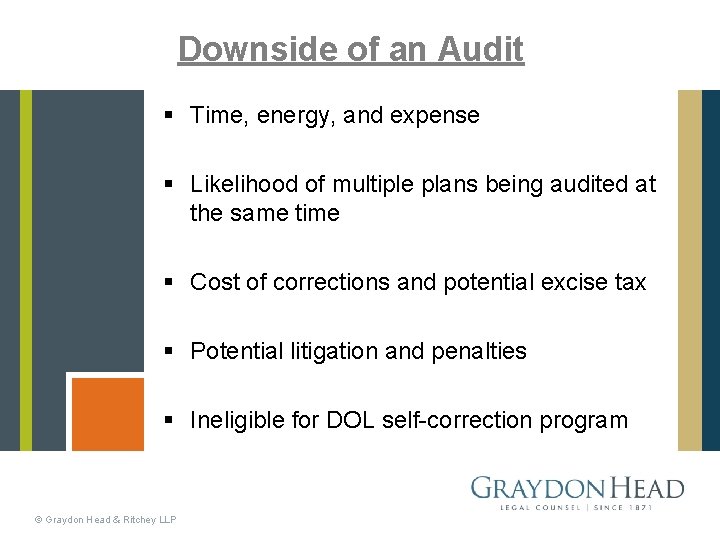 Downside of an Audit

▪ Time, energy, and expense

▪ Likelihood of multiple plans being audited at the same time

▪ Cost of corrections and potential excise tax

▪ Potential litigation and penalties

▪ Ineligible for DOL self-correction program

GRAYDON HEAD
LEGAL COUNSEL | SINCE 1871

© Graydon Head & Ritchey LLP